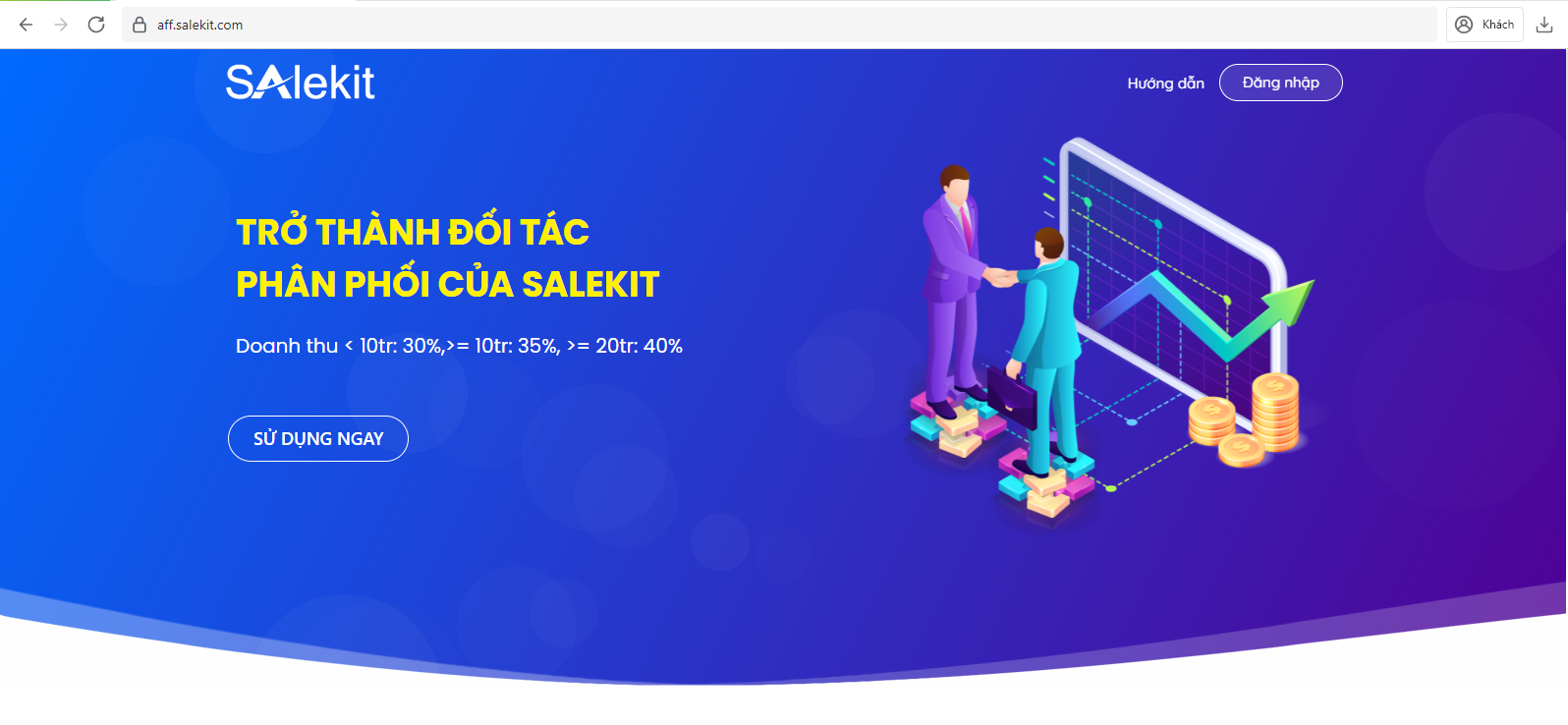 aff.salekit.com

Khách

SAlekit

Hướng dẫn

Đăng nhập

TRỞ THÀNH ĐỐI TÁC PHÂN PHỐI CỦA SALEKIT

Doanh thu < 10tr: 30%,>= 10tr: 35%, >= 20tr: 40%

SỬ DỤNG NGAY